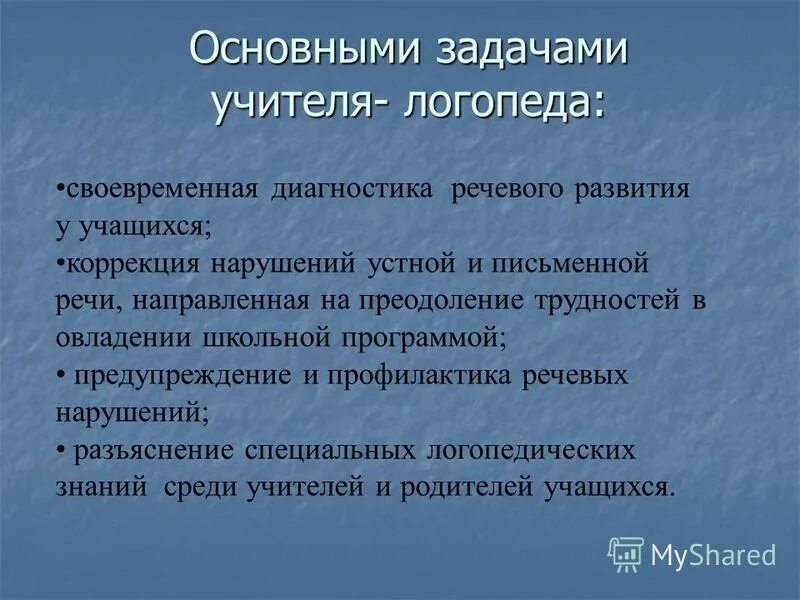 Основными задачами учителя- логопеда:

•своевременная диагностика речевого развития у учащихся;
•коррекция нарушений устной и письменной речи, направленная на преодоление трудностей в овладении школьной программой;
• предупреждение и профилактика речевых нарушений;
• разъяснение специальных логопедических знаний среди учителей и родителей учащихся.

MyShared